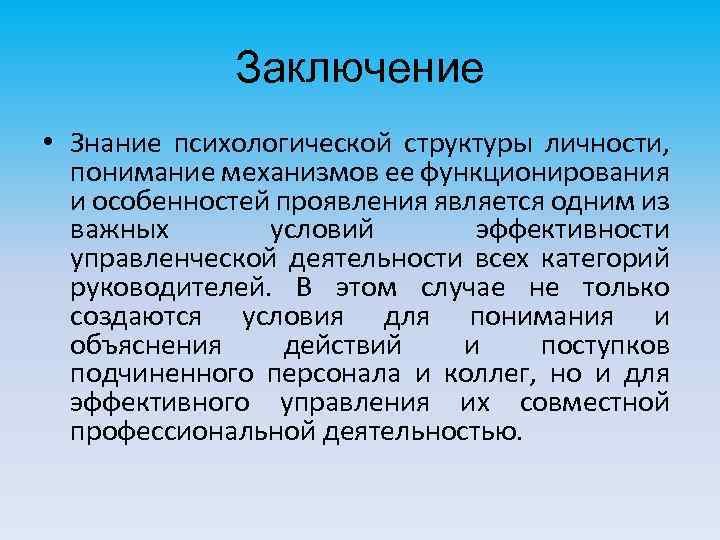 Заключение

• Знание психологической структуры личности, понимание механизмов ее функционирования и особенностей проявления является одним из важных условий эффективности управленческой деятельности всех категорий руководителей. В этом случае не только создаются условия для понимания и объяснения действий и поступков подчиненного персонала и коллег, но и для эффективного управления их совместной профессиональной деятельностью.